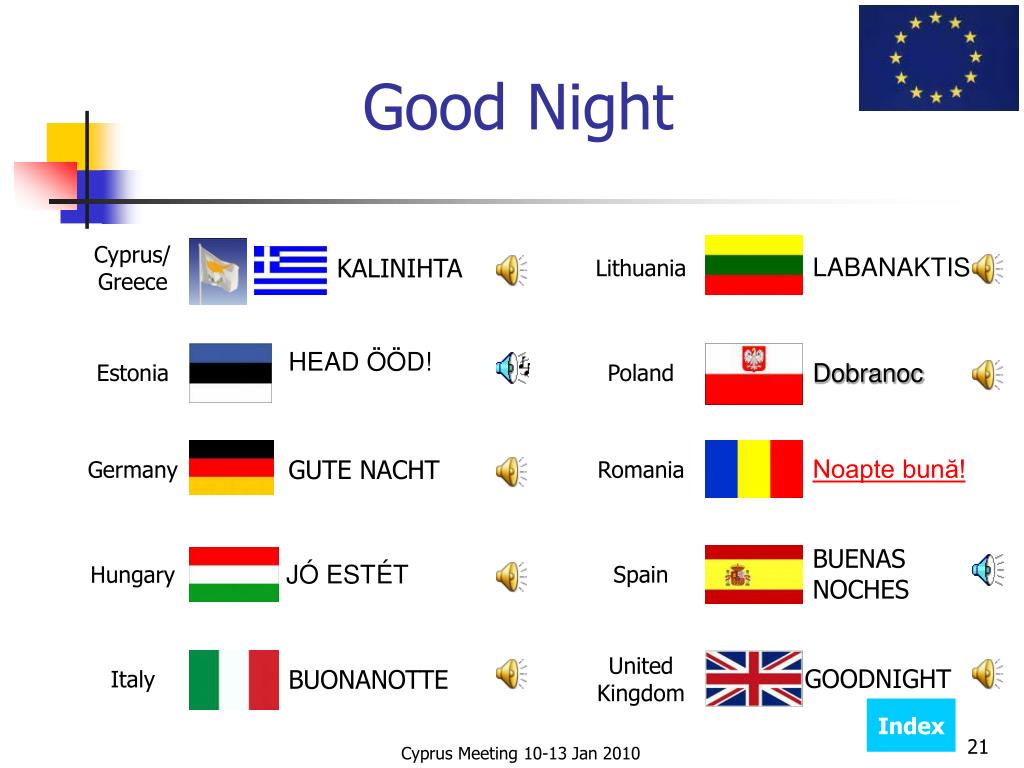 Good Night

Cyprus/ Greece KALINIHTA

Estonia HEAD ÖÖD!

Germany GUTE NACHT

Hungary JÓ ESTÉT

Italy BUONANOTTE

Lithuania LABANAKTIS

Poland Dobranoc

Romania Noapte bună!

Spain BUENAS NOCHES

United Kingdom GOODNIGHT

Index

Cyprus Meeting 10-13 Jan 2010

21